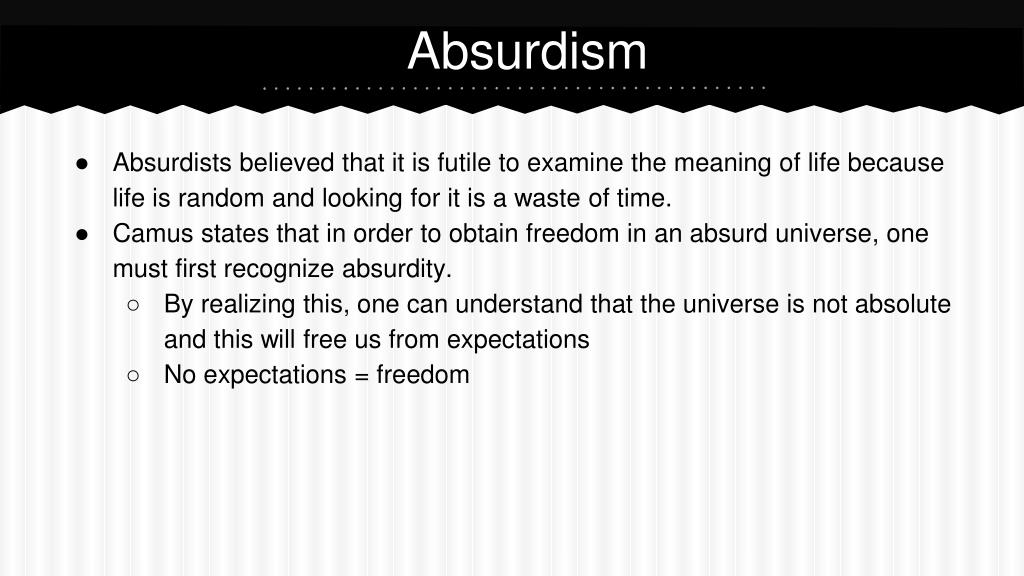 Absurdism

● Absurdists believed that it is futile to examine the meaning of life because life is random and looking for it is a waste of time.
● Camus states that in order to obtain freedom in an absurd universe, one must first recognize absurdity.
  ○ By realizing this, one can understand that the universe is not absolute and this will free us from expectations
  ○ No expectations = freedom